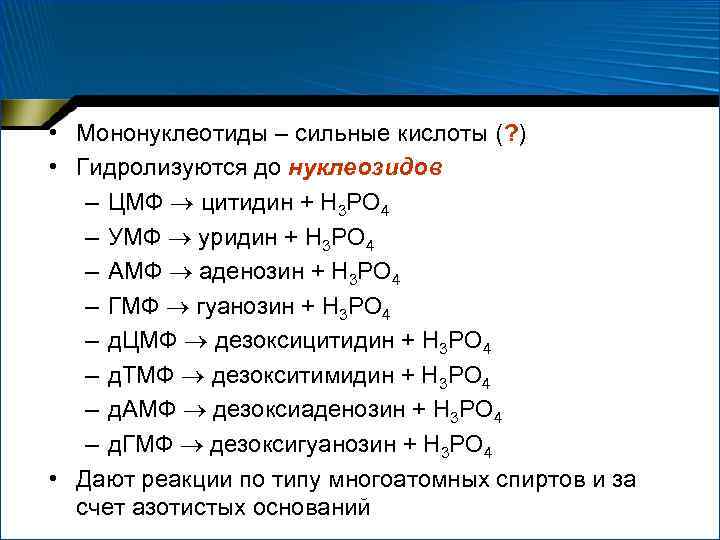 • Мононуклеотиды – сильные кислоты (?)
• Гидролизуются до нуклеозидов
– ЦМФ $\rightarrow$ цитидин + $H_3PO_4$
– УМФ $\rightarrow$ уридин + $H_3PO_4$
– АМФ $\rightarrow$ аденозин + $H_3PO_4$
– ГМФ $\rightarrow$ гуанозин + $H_3PO_4$
– дЦМФ $\rightarrow$ дезоксицитидин + $H_3PO_4$
– дТМФ $\rightarrow$ дезокситимидин + $H_3PO_4$
– дАМФ $\rightarrow$ дезоксиаденозин + $H_3PO_4$
– дГМФ $\rightarrow$ дезоксигуанозин + $H_3PO_4$
• Дают реакции по типу многоатомных спиртов и за счет азотистых оснований